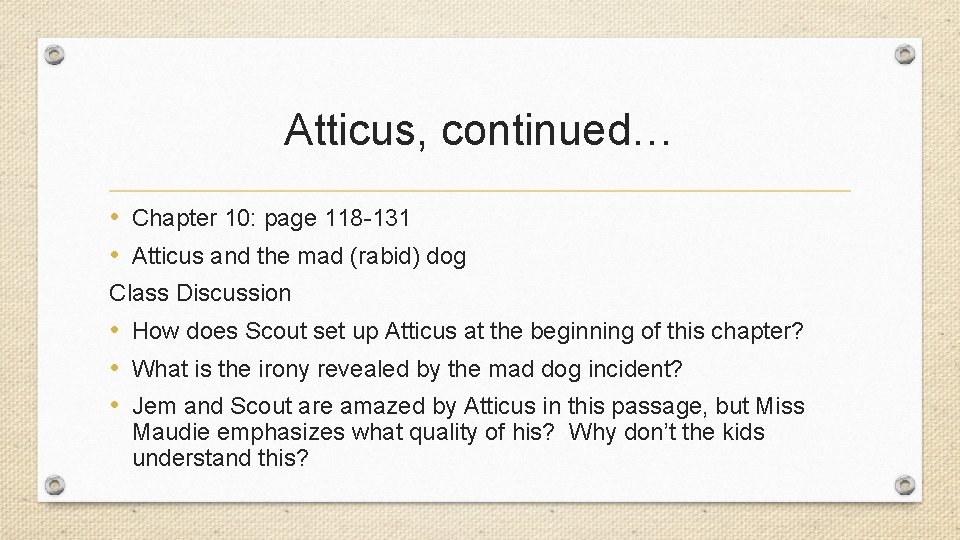 Atticus, continued…

• Chapter 10: page 118-131
• Atticus and the mad (rabid) dog

Class Discussion

• How does Scout set up Atticus at the beginning of this chapter?
• What is the irony revealed by the mad dog incident?
• Jem and Scout are amazed by Atticus in this passage, but Miss Maudie emphasizes what quality of his? Why don't the kids understand this?